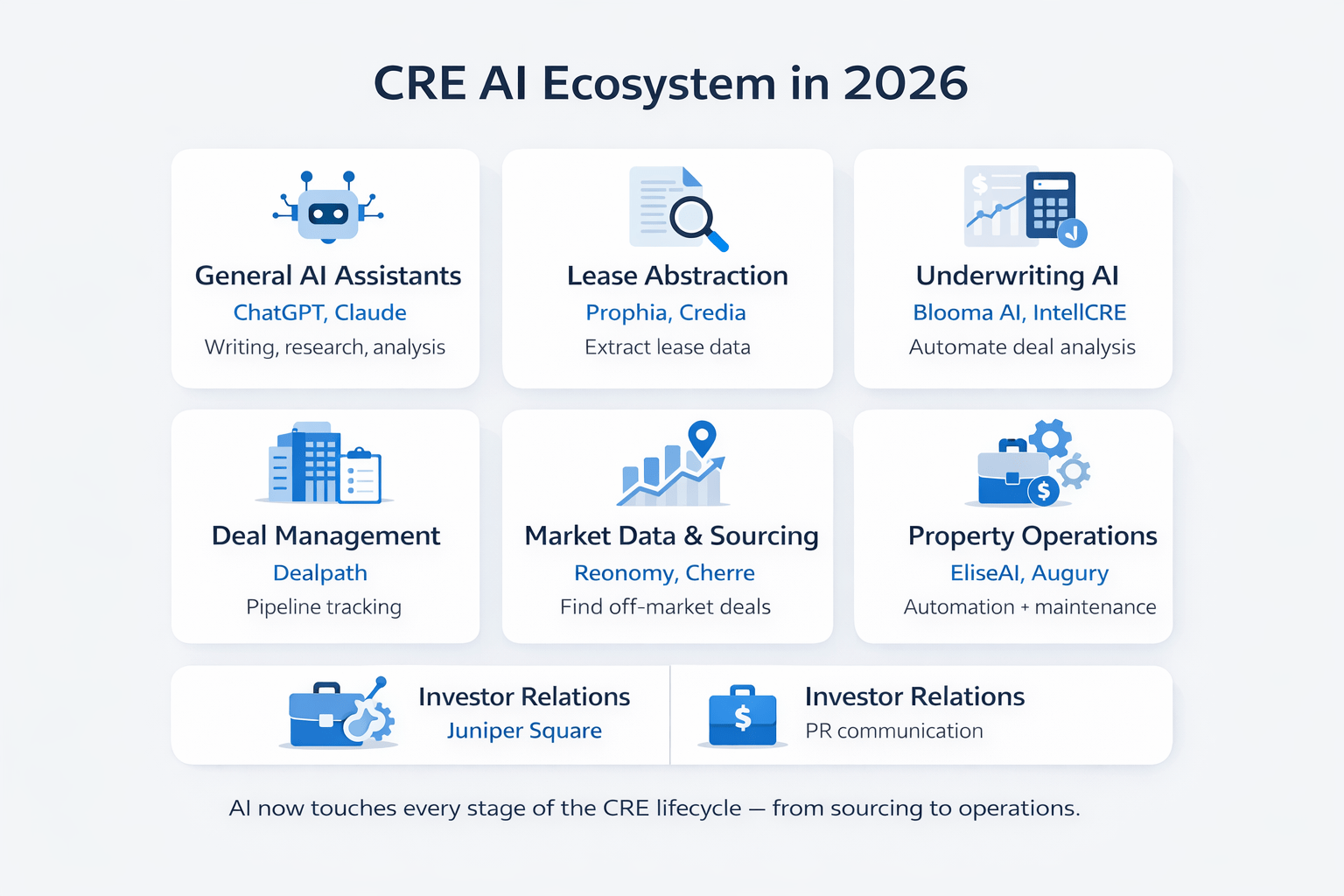 CRE AI Ecosystem in 2026

General AI Assistants
ChatGPT, Claude
Writing, research, analysis

Lease Abstraction
Prophia, Credia
Extract lease data

Underwriting AI
Blooma AI, IntellCRE
Automate deal analysis

Deal Management
Dealpath
Pipeline tracking

Market Data & Sourcing
Reonomy, Cherre
Find off-market deals

Property Operations
EliseAI, Augury
Automation + maintenance

Investor Relations
Juniper Square

Investor Relations
PR communication

AI now touches every stage of the CRE lifecycle — from sourcing to operations.